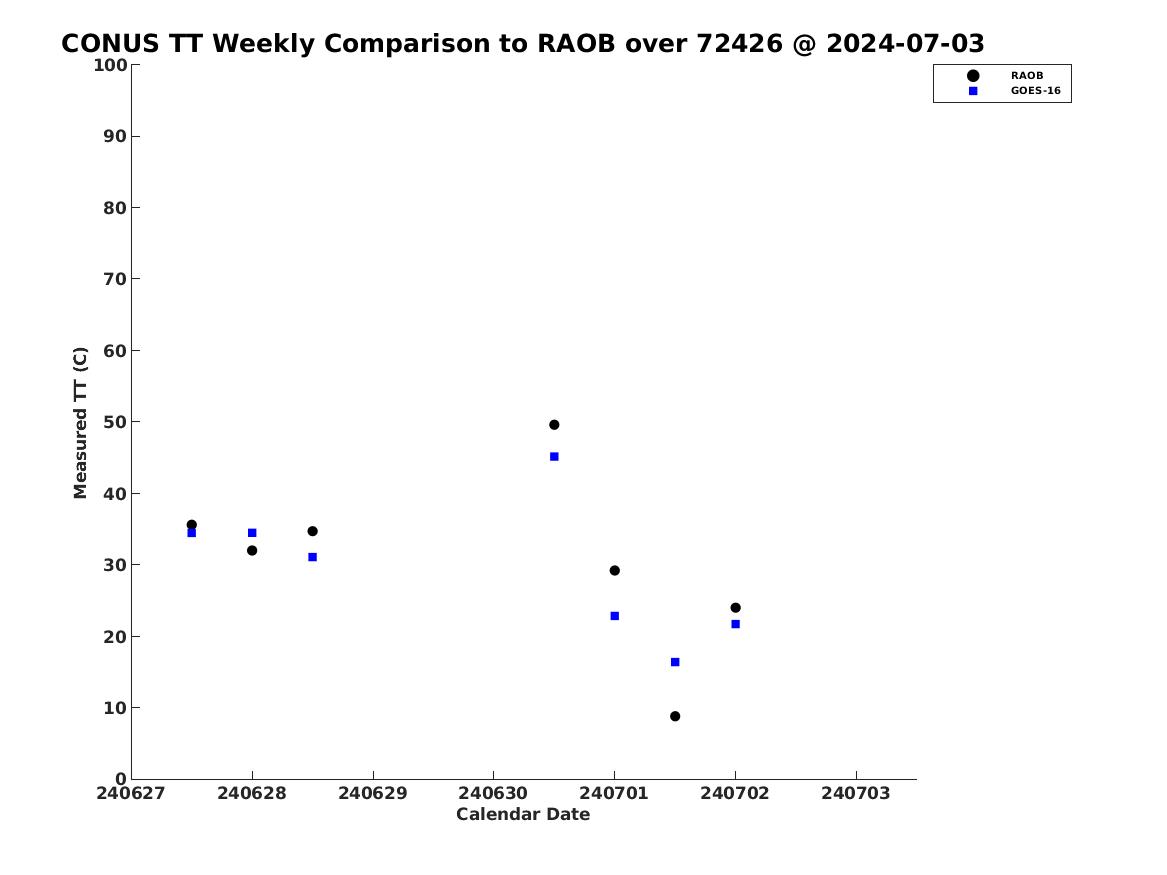 CONUS TT Weekly Comparison to RAOB over 72426 @ 2024-07-03

RAOB
GOES-16

Measured TT (C)

100
90
80
70
60
50
40
30
20
10
0

240627 240628 240629 240630 240701 240702 240703

Calendar Date